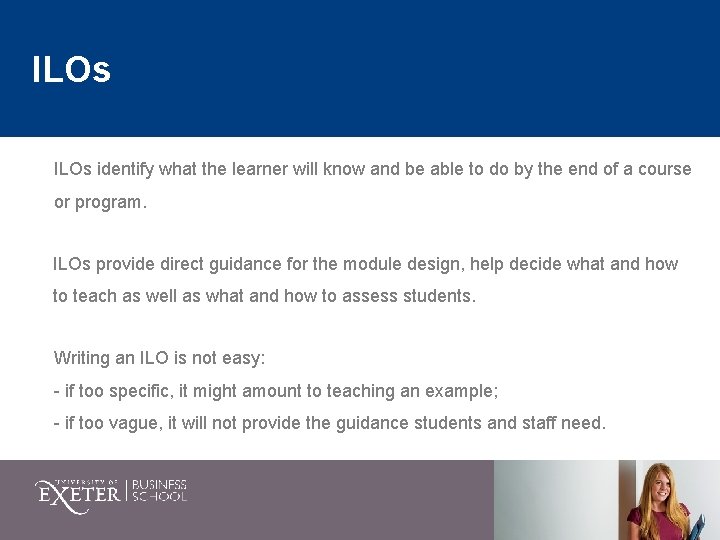 ILOs

ILOs identify what the learner will know and be able to do by the end of a course or program.

ILOs provide direct guidance for the module design, help decide what and how to teach as well as what and how to assess students.

Writing an ILO is not easy:
- if too specific, it might amount to teaching an example;
- if too vague, it will not provide the guidance students and staff need.

UNIVERSITY OF EXETER | BUSINESS SCHOOL